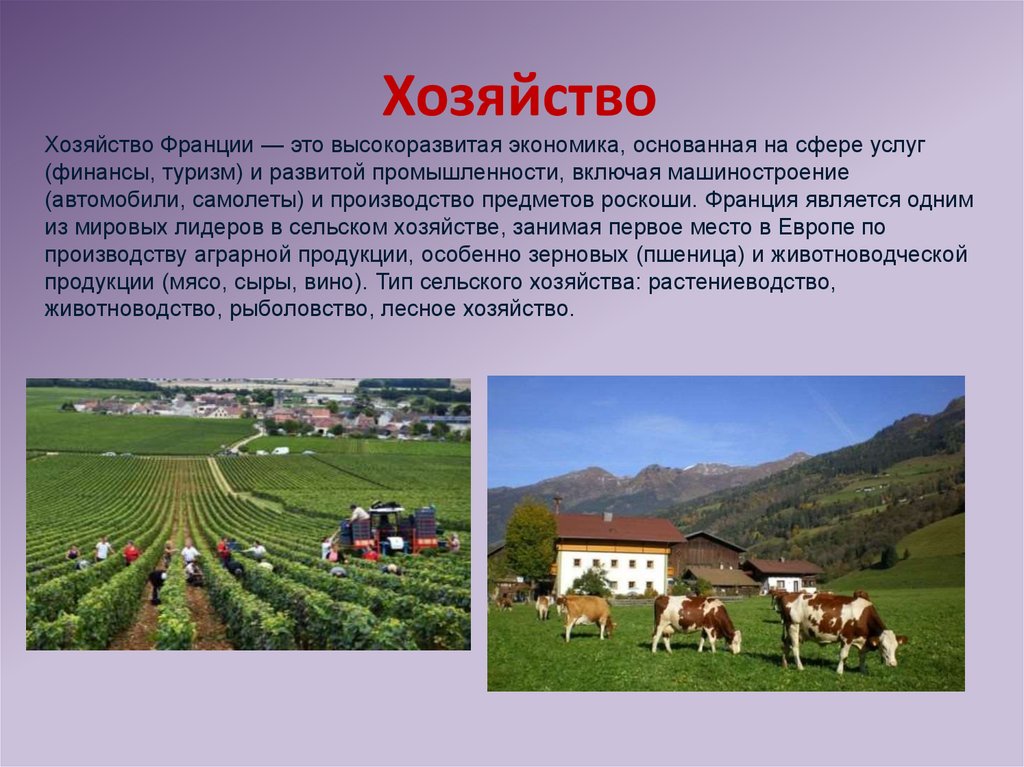 Хозяйство

Хозяйство Франции — это высокоразвитая экономика, основанная на сфере услуг (финансы, туризм) и развитой промышленности, включая машиностроение (автомобили, самолеты) и производство предметов роскоши. Франция является одним из мировых лидеров в сельском хозяйстве, занимая первое место в Европе по производству аграрной продукции, особенно зерновых (пшеница) и животноводческой продукции (мясо, сыры, вино). Тип сельского хозяйства: растениеводство, животноводство, рыболовство, лесное хозяйство.